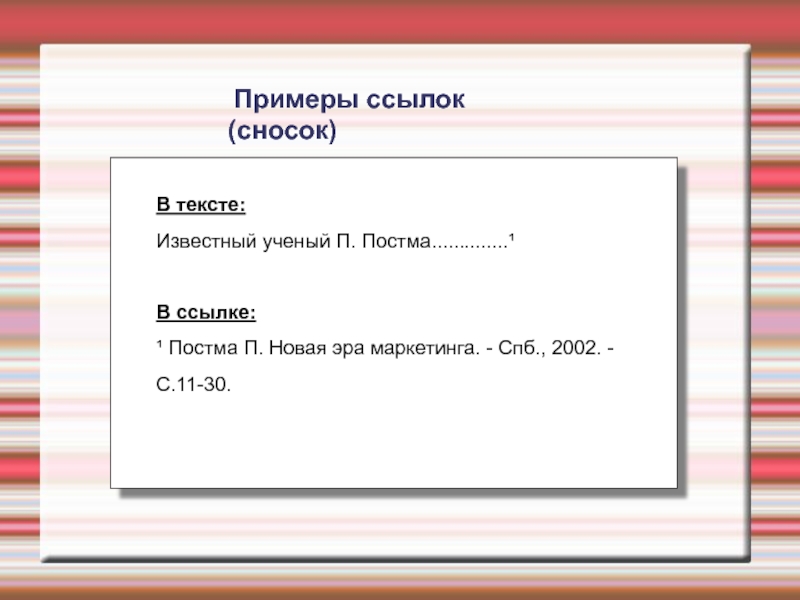 Примеры ссылок (сносок)

В тексте:

Известный ученый П. Постма..............¹

В ссылке:

¹ Постма П. Новая эра маркетинга. - Спб., 2002. - С.11-30.